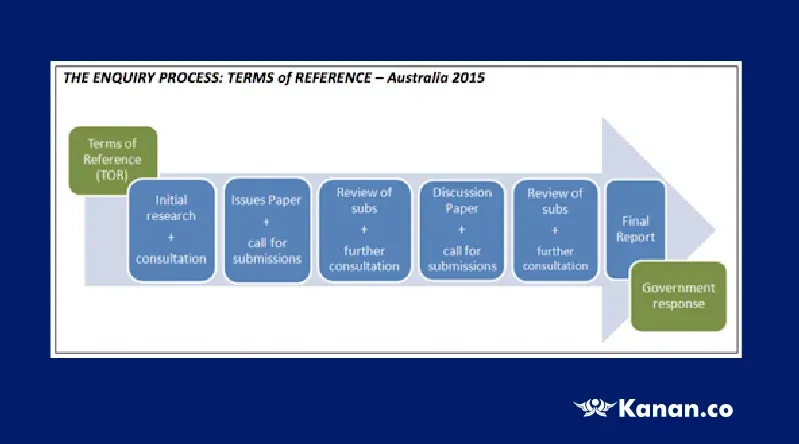 THE ENQUIRY PROCESS: TERMS of REFERENCE – Australia 2015

Terms of Reference (TOR)

Initial research + consultation

Issues Paper + call for submissions

Review of subs + further consultation

Discussion Paper + call for submissions

Review of subs + further consultation

Final Report

Government response

Kanan.co